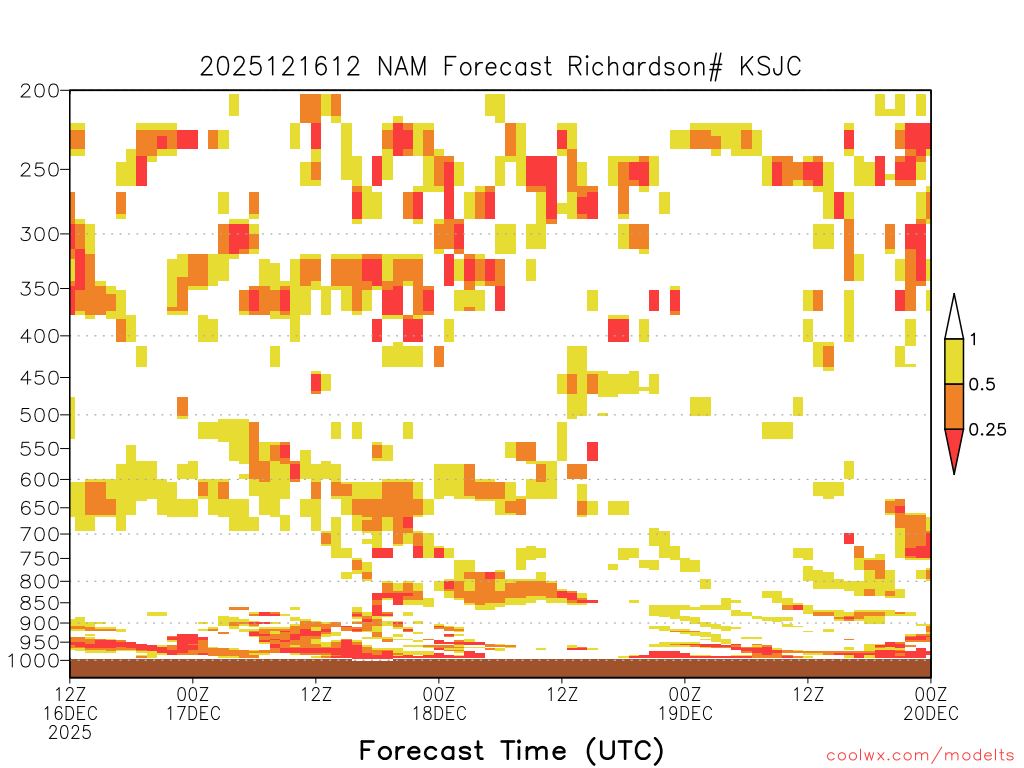 2025121612 NAM Forecast Richardson# KSJC

200
250
300
350
400
450
500
550
600
650
700
750
800
850
900
950
1000

1
0.5
0.25

12Z 16DEC 2025
00Z 17DEC
12Z
00Z 18DEC
12Z
00Z 19DEC
12Z
00Z 20DEC

Forecast Time (UTC)

coolwx.com/modelts